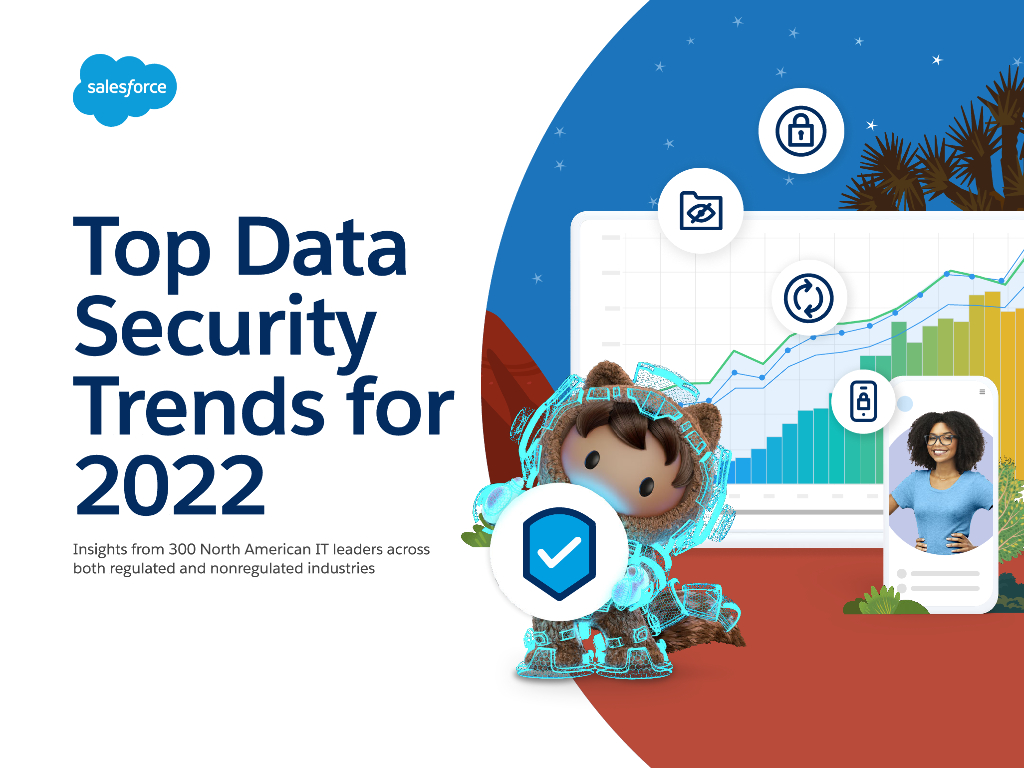 salesforce

Top Data Security Trends for 2022

Insights from 300 North American IT leaders across both regulated and nonregulated industries